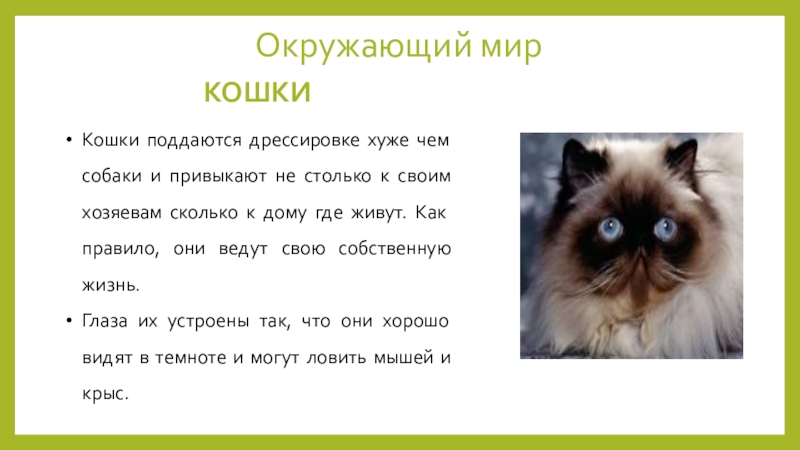 Окружающий мир

КОШКИ

• Кошки поддаются дрессировке хуже чем собаки и привыкают не столько к своим хозяевам сколько к дому где живут. Как правило, они ведут свою собственную жизнь.

• Глаза их устроены так, что они хорошо видят в темноте и могут ловить мышей и крыс.